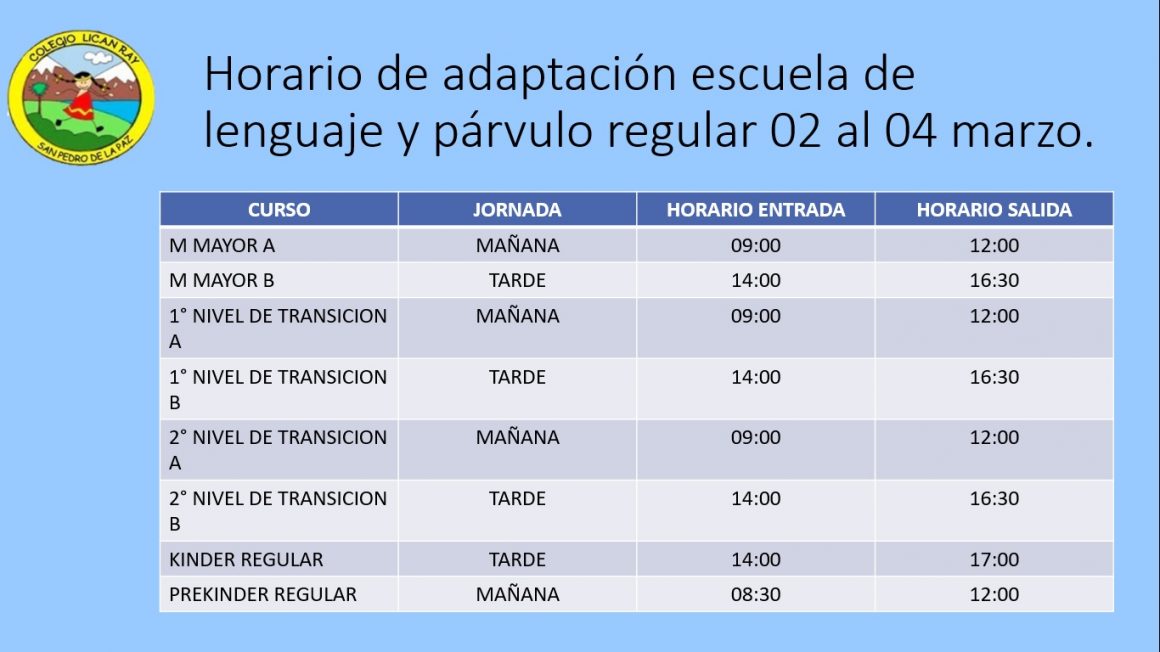 COLEGIO LICAN RAY
SAN PEDRO DE LA PAZ

Horario de adaptación escuela de lenguaje y párvulo regular 02 al 04 marzo.

| CURSO | JORNADA | HORARIO ENTRADA | HORARIO SALIDA |
|---|---|---|---|
| M MAYOR A | MAÑANA | 09:00 | 12:00 |
| M MAYOR B | TARDE | 14:00 | 16:30 |
| 1° NIVEL DE TRANSICION A | MAÑANA | 09:00 | 12:00 |
| 1° NIVEL DE TRANSICION B | TARDE | 14:00 | 16:30 |
| 2° NIVEL DE TRANSICION A | MAÑANA | 09:00 | 12:00 |
| 2° NIVEL DE TRANSICION B | TARDE | 14:00 | 16:30 |
| KINDER REGULAR | TARDE | 14:00 | 17:00 |
| PREKINDER REGULAR | MAÑANA | 08:30 | 12:00 |